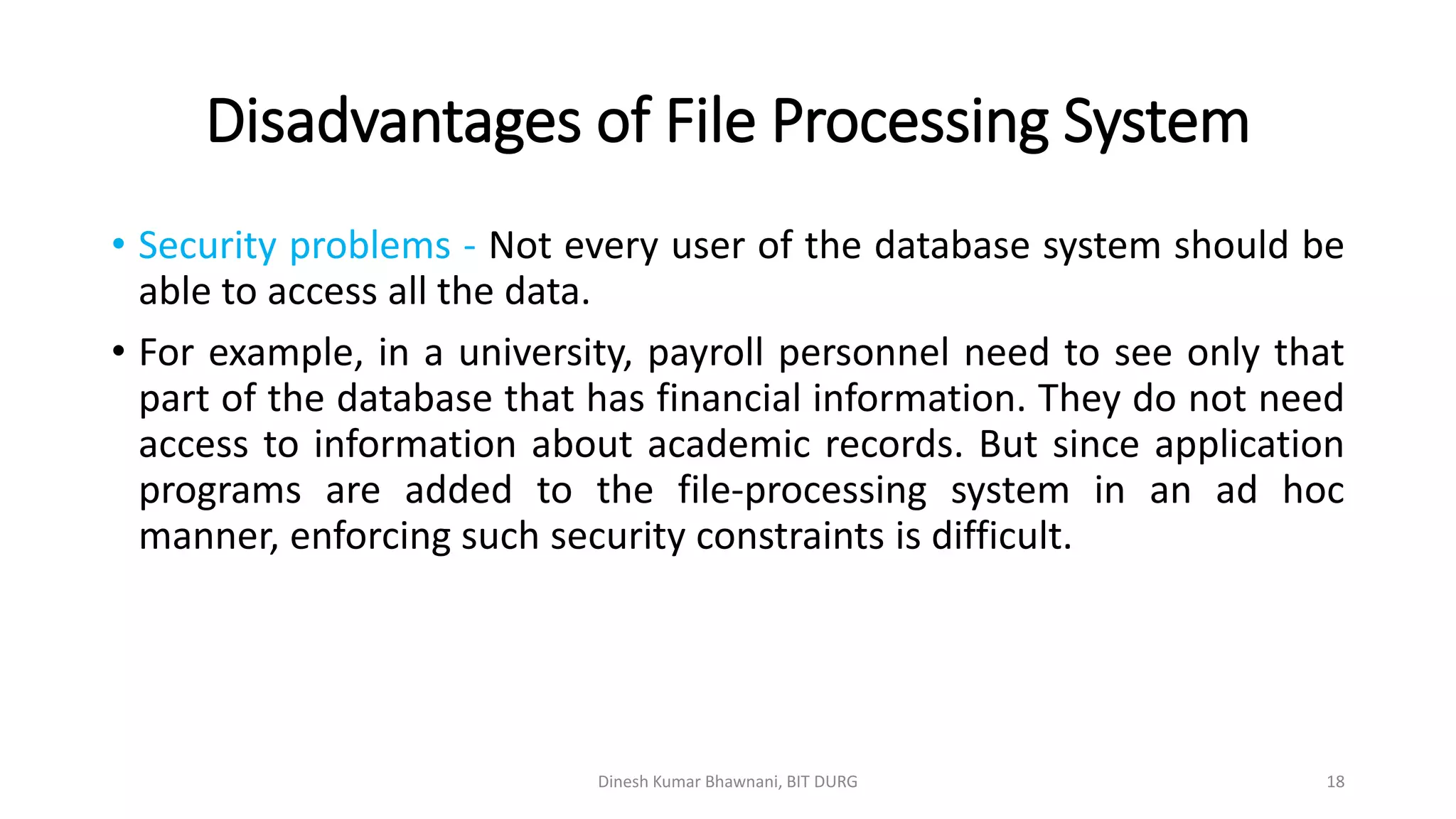 Disadvantages of File Processing System

• Security problems - Not every user of the database system should be able to access all the data.

• For example, in a university, payroll personnel need to see only that part of the database that has financial information. They do not need access to information about academic records. But since application programs are added to the file-processing system in an ad hoc manner, enforcing such security constraints is difficult.

Dinesh Kumar Bhawnani, BIT DURG

18